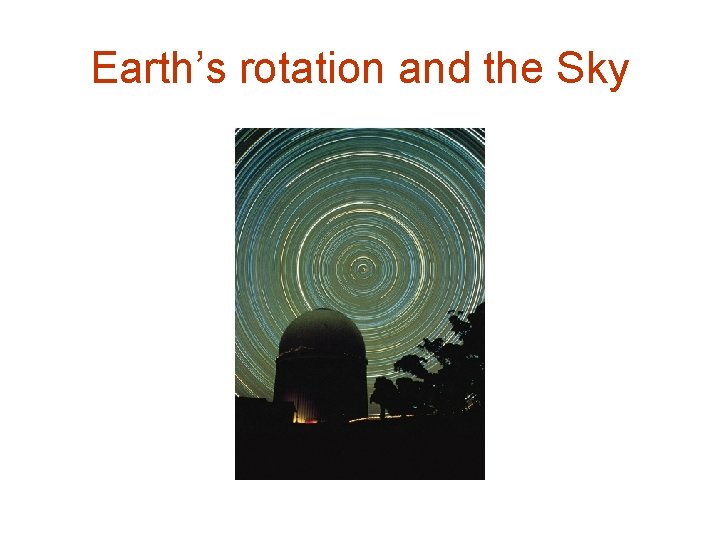 Earth’s rotation and the Sky